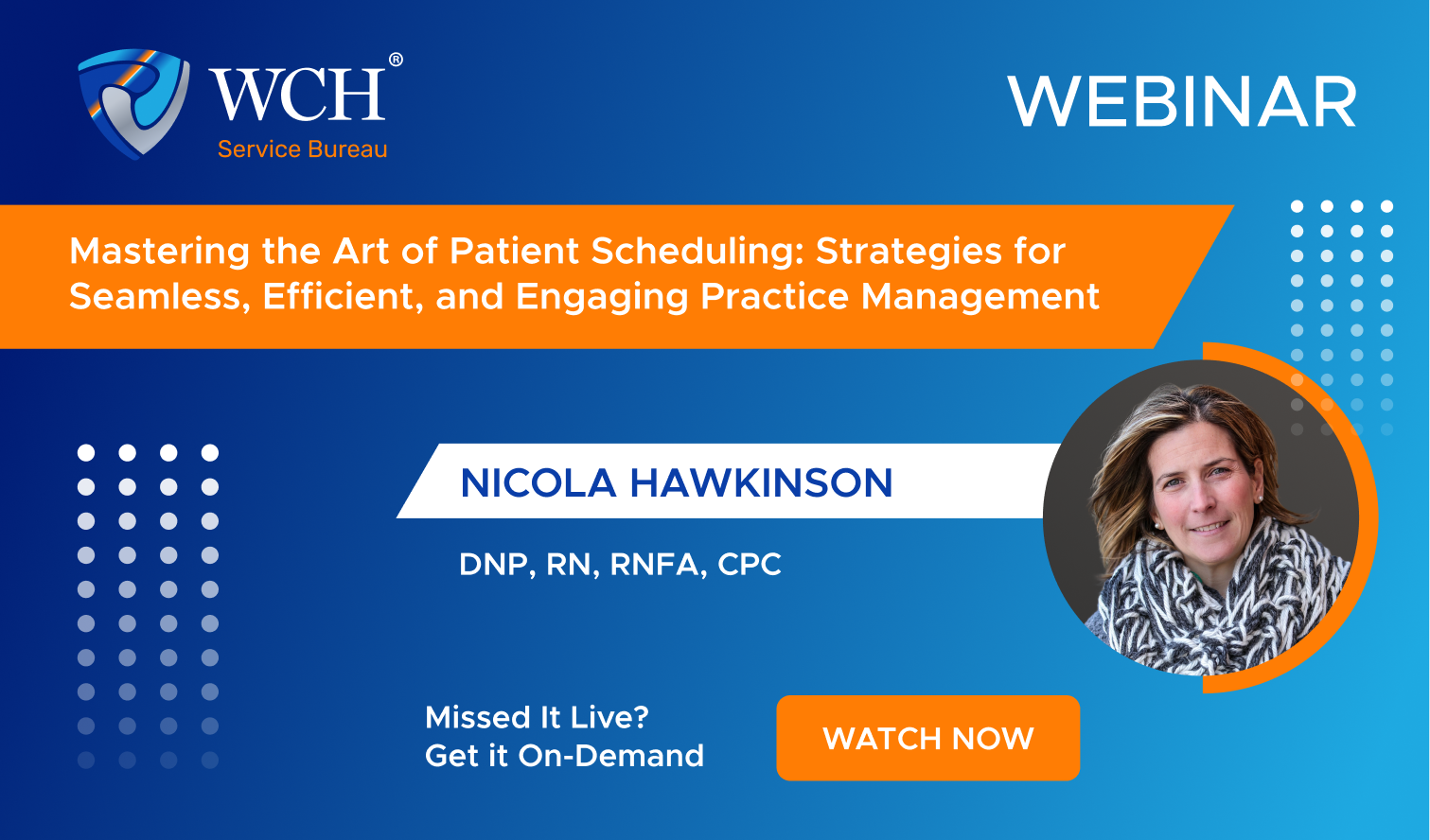 WCH®
Service Bureau

WEBINAR

Mastering the Art of Patient Scheduling: Strategies for Seamless, Efficient, and Engaging Practice Management

NICOLA HAWKINSON

DNP, RN, RNFA, CPC

Missed It Live?
Get it On-Demand

WATCH NOW